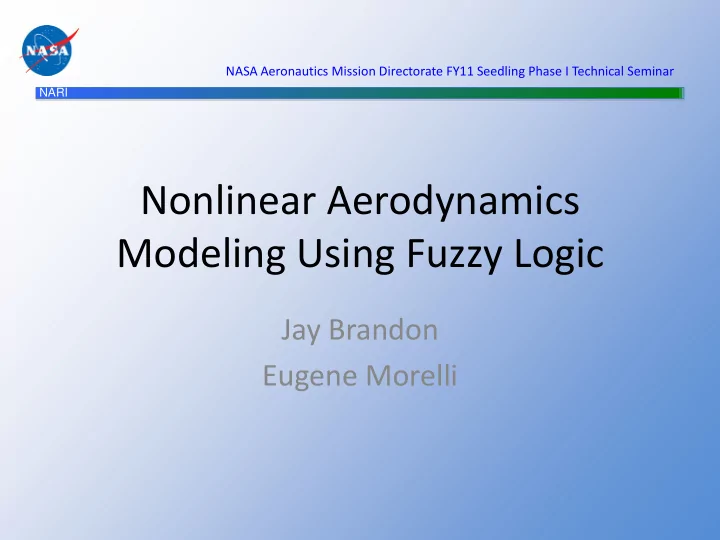 NASA

NASA Aeronautics Mission Directorate FY11 Seedling Phase I Technical Seminar

NARI

Nonlinear Aerodynamics Modeling Using Fuzzy Logic

Jay Brandon
Eugene Morelli